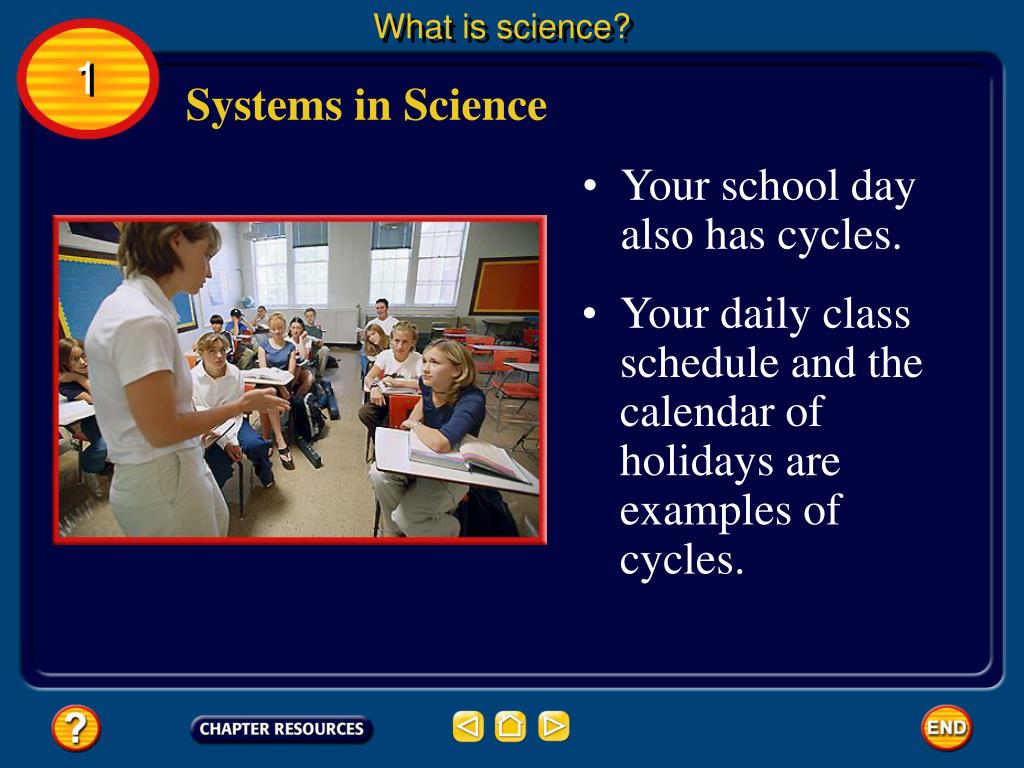 What is science?

1

Systems in Science

• Your school day also has cycles.

• Your daily class schedule and the calendar of holidays are examples of cycles.

?

CHAPTER RESOURCES

END